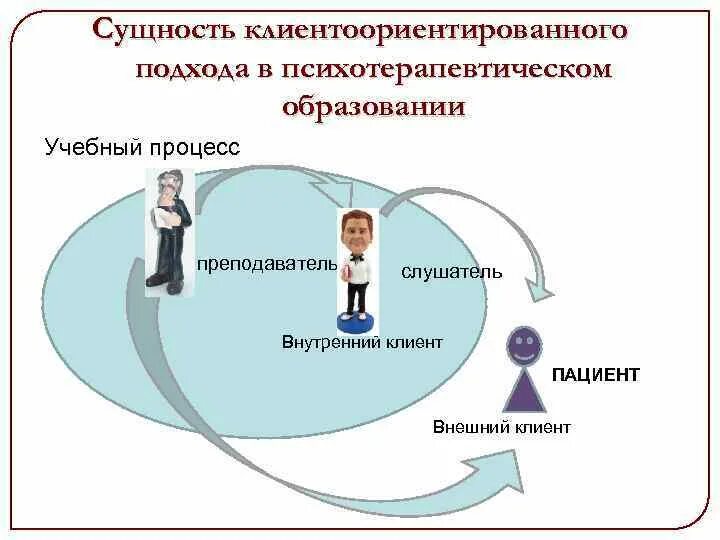 Сущность клиентоориентированного подхода в психотерапевтическом образовании

Учебный процесс

преподаватель

слушатель

Внутренний клиент

ПАЦИЕНТ

Внешний клиент